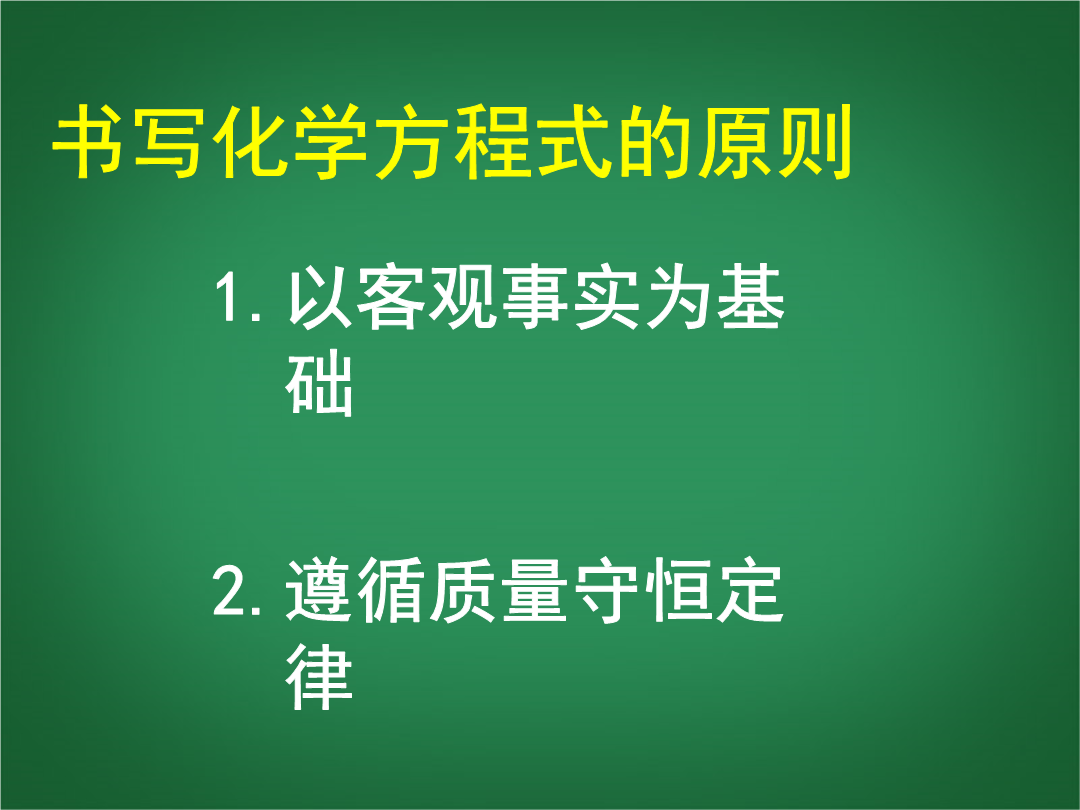 书写化学方程式的原则

1. 以客观事实为基础

2. 遵循质量守恒定律